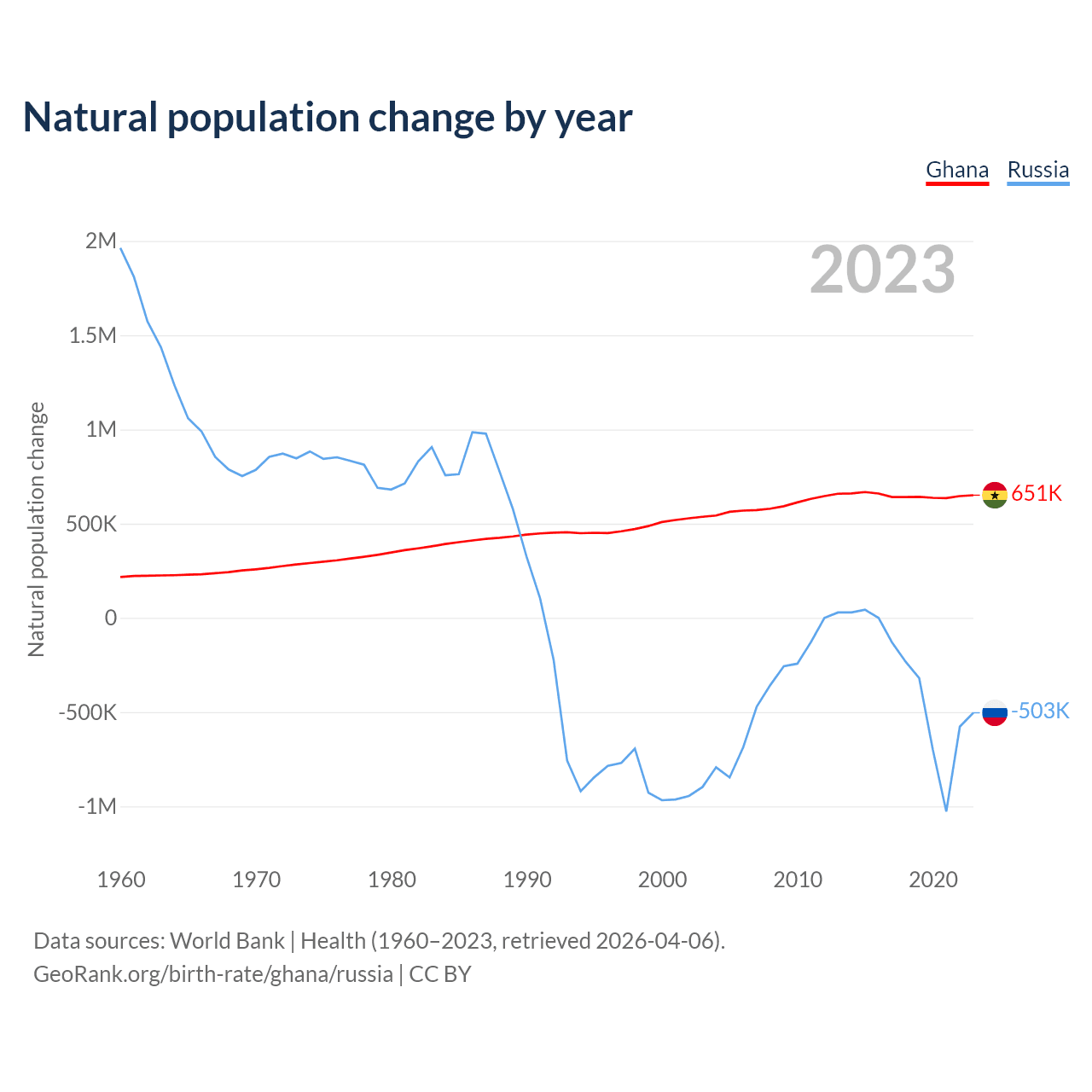 Natural population change by year

Ghana Russia

2023

Natural population change

2M
1.5M
1M
500K
0
-500K
-1M

651K
-503K

1960 1970 1980 1990 2000 2010 2020

Data sources: World Bank | Health (1960–2023, retrieved 2026-04-06).
GeoRank.org/birth-rate/ghana/russia | CC BY